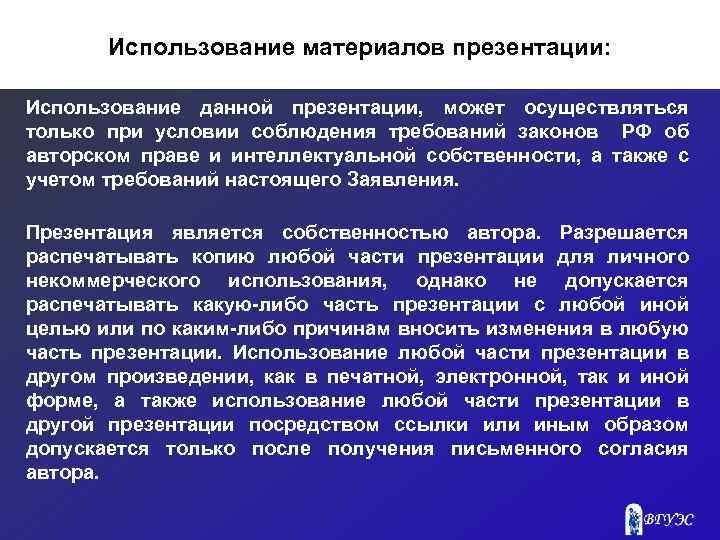 Использование материалов презентации:

Использование данной презентации, может осуществляться только при условии соблюдения требований законов РФ об авторском праве и интеллектуальной собственности, а также с учетом требований настоящего Заявления.

Презентация является собственностью автора. Разрешается распечатывать копию любой части презентации для личного некоммерческого использования, однако не допускается распечатывать какую-либо часть презентации с любой иной целью или по каким-либо причинам вносить изменения в любую часть презентации. Использование любой части презентации в другом произведении, как в печатной, электронной, так и иной форме, а также использование любой части презентации в другой презентации посредством ссылки или иным образом допускается только после получения письменного согласия автора.

ВГУЭС